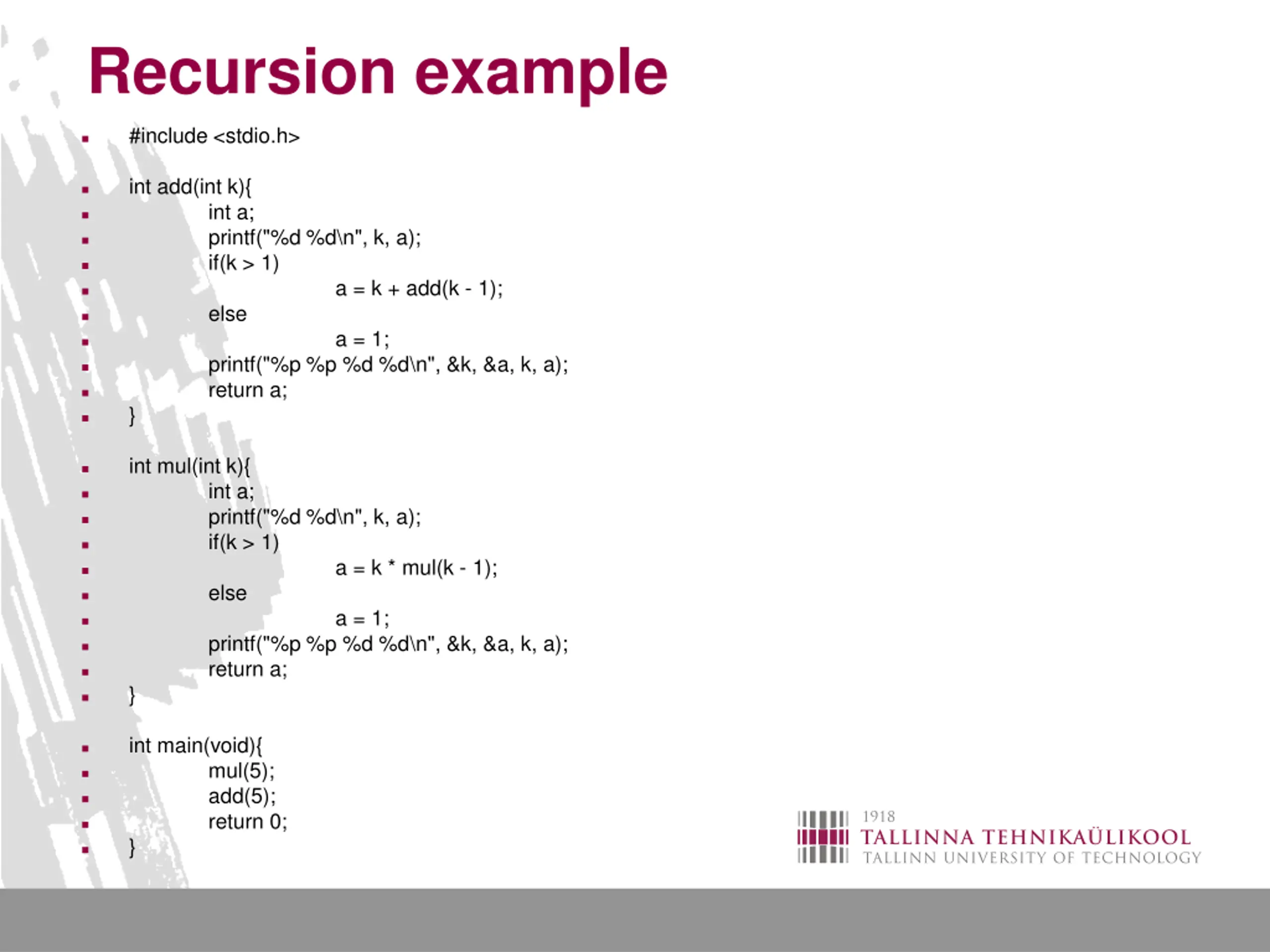 Recursion example

#include <stdio.h>

int add(int k){
int a;
printf("%d %d\n", k, a);
if(k > 1)
a = k + add(k - 1);
else
a = 1;
printf("%p %p %d %d\n", &k, &a, k, a);
return a;
}

int mul(int k){
int a;
printf("%d %d\n", k, a);
if(k > 1)
a = k * mul(k - 1);
else
a = 1;
printf("%p %p %d %d\n", &k, &a, k, a);
return a;
}

int main(void){
mul(5);
add(5);
return 0;
}

1918
TALLINNA TEHNIKAÜLIKOOL
TALLINN UNIVERSITY OF TECHNOLOGY